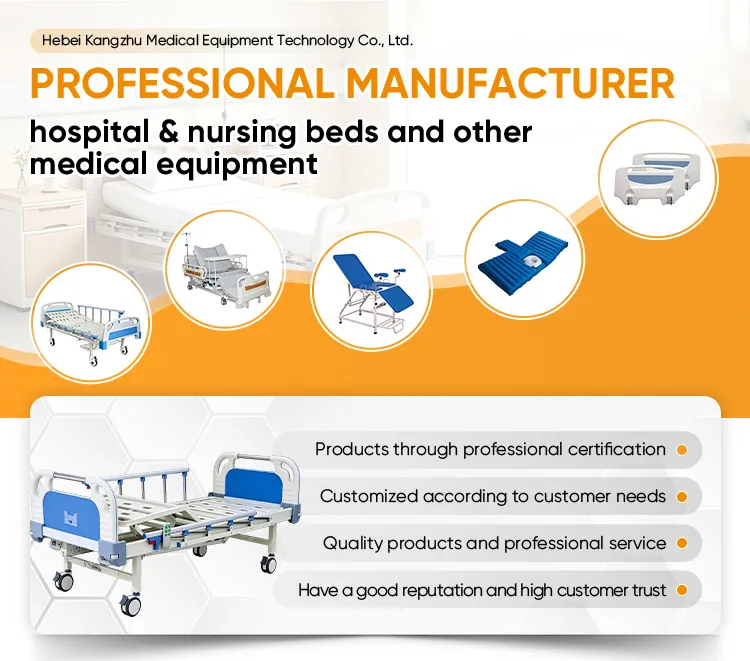 Hebei Kangzhu Medical Equipment Technology Co., Ltd.

PROFESSIONAL MANUFACTURER

hospital & nursing beds and other medical equipment

Products through professional certification

Customized according to customer needs

Quality products and professional service

Have a good reputation and high customer trust